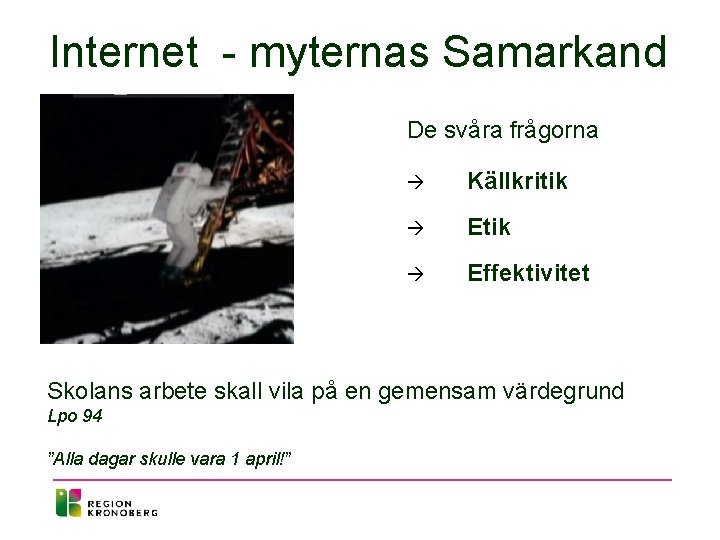 Internet - myternas Samarkand

De svåra frågorna

→ Källkritik

→ Etik

→ Effektivitet

Skolans arbete skall vila på en gemensam värdegrund
Lpo 94

”Alla dagar skulle vara 1 april!”

REGION KRONOBERG